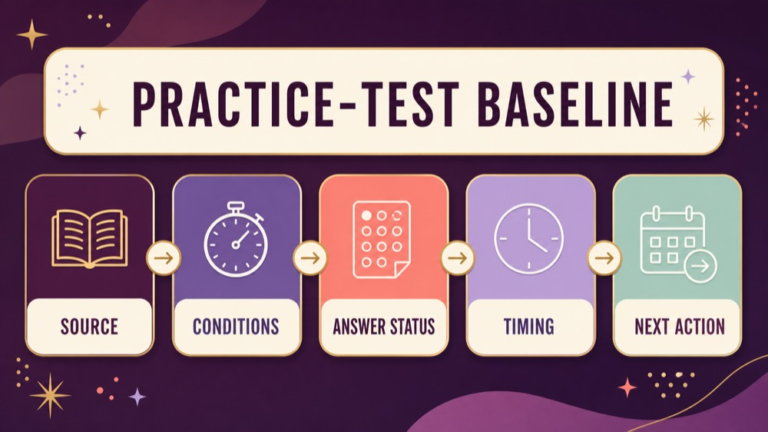 PRACTICE-TEST BASELINE

SOURCE

CONDITIONS

ANSWER STATUS

TIMING

NEXT ACTION